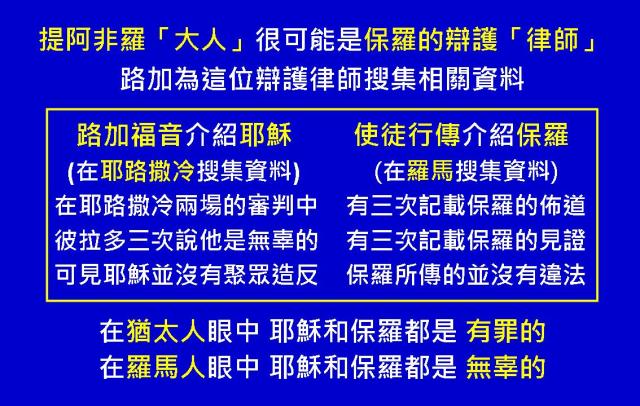 提阿非羅「大人」很可能是保羅的辯護「律師」
路加為這位辯護律師搜集相關資料

路加福音介紹耶穌
(在耶路撒冷搜集資料)
在耶路撒冷兩場的審判中
彼拉多三次說他是無辜的
可見耶穌並沒有聚眾造反

使徒行傳介紹保羅
(在羅馬搜集資料)
有三次記載保羅的佈道
有三次記載保羅的見證
保羅所傳的並沒有違法

在猶太人眼中 耶穌和保羅都是 有罪的
在羅馬人眼中 耶穌和保羅都是 無辜的